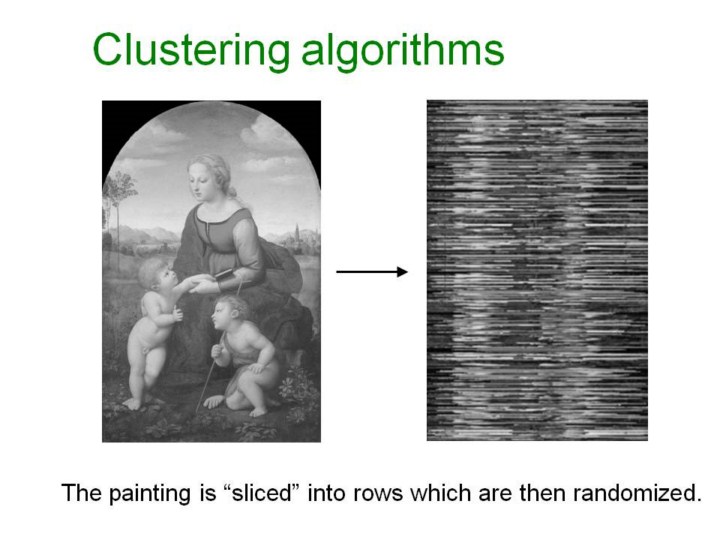 Clustering algorithms

The painting is “sliced” into rows which are then randomized.